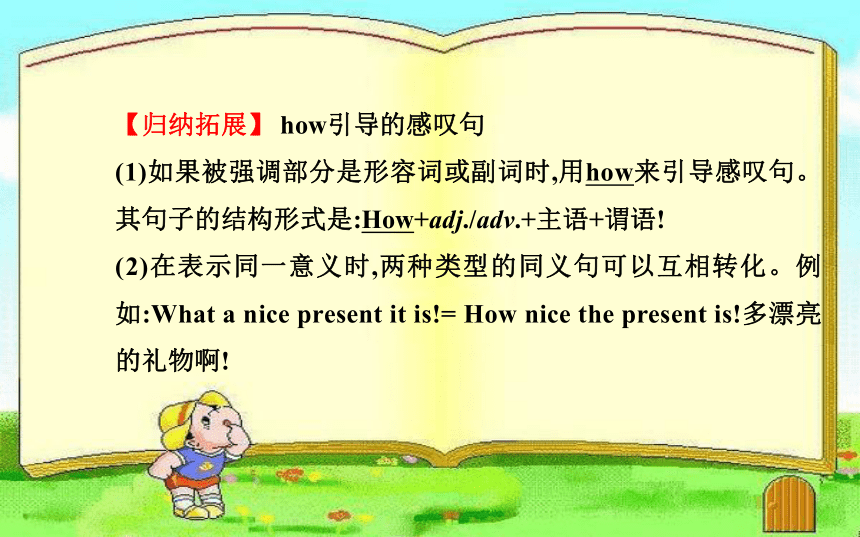 【归纳拓展】 how引导的感叹句

(1)如果被强调部分是形容词或副词时,用how来引导感叹句。其句子的结构形式是:How+adj./adv.+主语+谓语!

(2)在表示同一意义时,两种类型的同义句可以互相转化。例如:What a nice present it is!= How nice the present is!多漂亮的礼物啊!